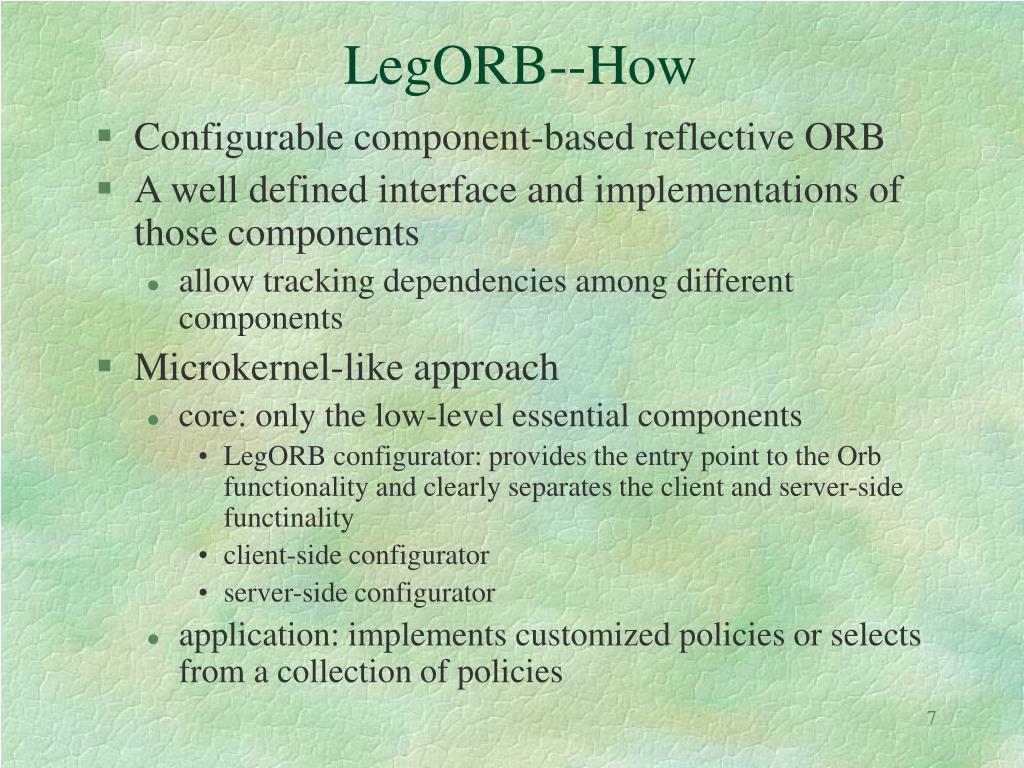 LegORB--How

- Configurable component-based reflective ORB
- A well defined interface and implementations of those components
  - allow tracking dependencies among different components
- Microkernel-like approach
  - core: only the low-level essential components
    - LegORB configurator: provides the entry point to the Orb functionality and clearly separates the client and server-side functinality
    - client-side configurator
    - server-side configurator
  - application: implements customized policies or selects from a collection of policies

7